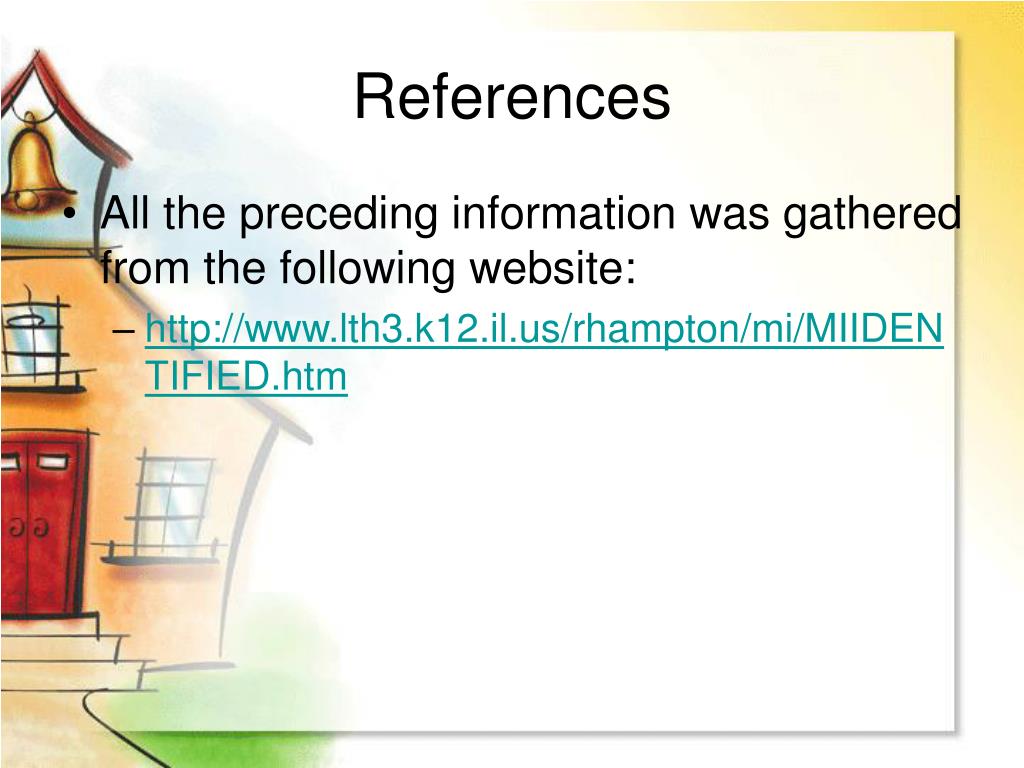 References

• All the preceding information was gathered from the following website:
– http://www.lth3.k12.il.us/rhampton/mi/MIIDENTIFIED.htm